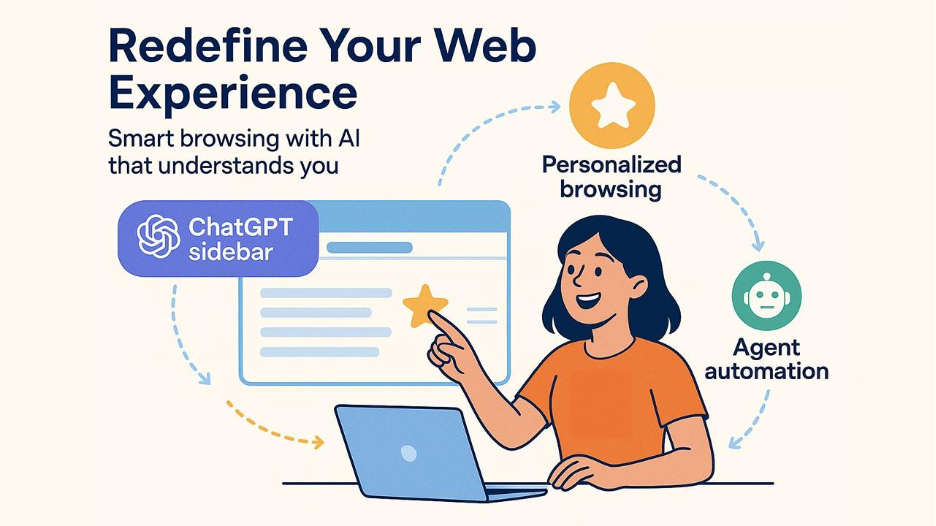 Redefine Your Web Experience

Smart browsing with AI that understands you

ChatGPT sidebar

Personalized browsing

Agent automation